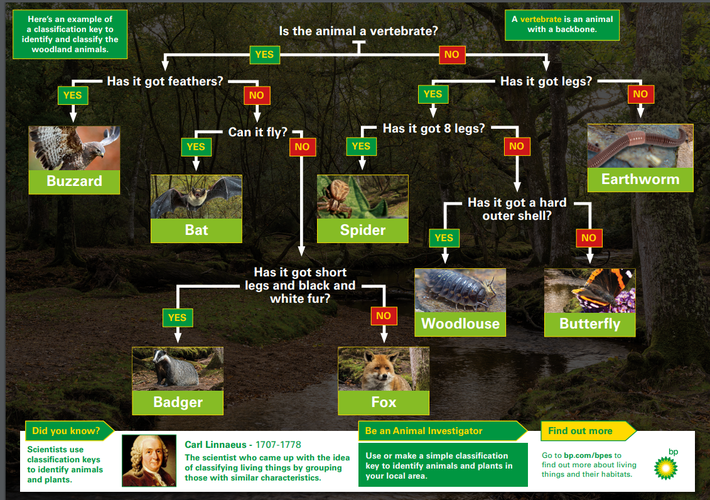 Here's an example of a classification key to identify and classify the woodland animals.

A vertebrate is an animal with a backbone.

Is the animal a vertebrate?

YES

NO

Has it got feathers?

YES

NO

Buzzard

Can it fly?

YES

NO

Bat

Has it got short legs and black and white fur?

YES

NO

Badger

Fox

Has it got legs?

YES

NO

Earthworm

Has it got 8 legs?

YES

NO

Spider

Has it got a hard outer shell?

YES

NO

Woodlouse

Butterfly

Did you know?

Scientists use classification keys to identify animals and plants.

Carl Linnaeus - 1707-1778

The scientist who came up with the idea of classifying living things by grouping those with similar characteristics.

Be an Animal Investigator

Use or make a simple classification key to identify animals and plants in your local area.

Find out more

Go to bp.com/bpes to find out more about living things and their habitats.

bp